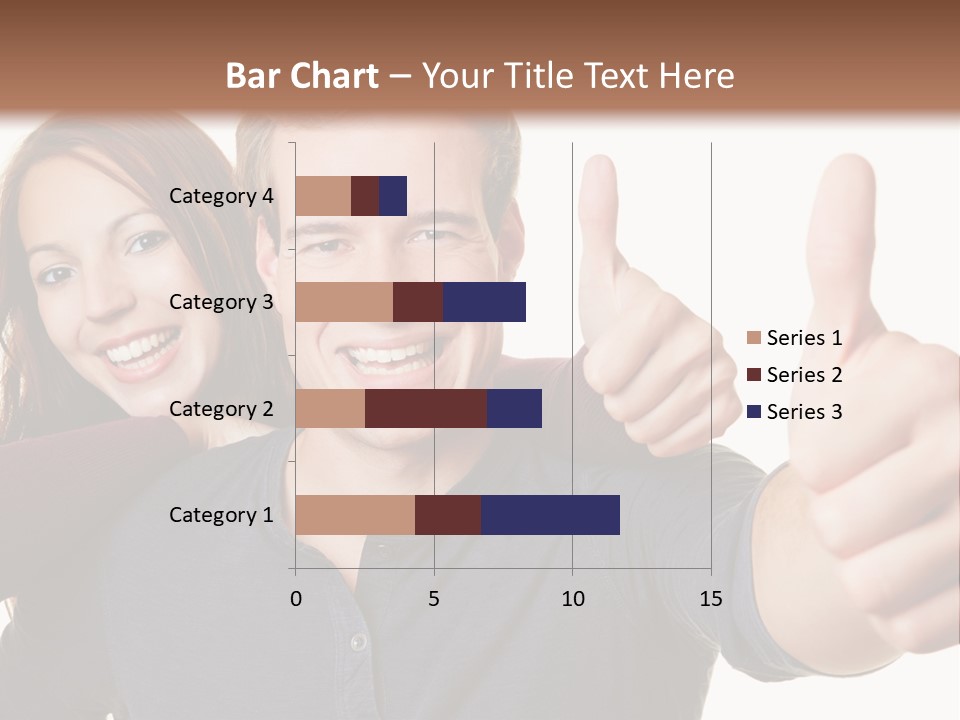 Bar Chart – Your Title Text Here

Category 4
Category 3
Category 2
Category 1

0
5
10
15

Series 1
Series 2
Series 3